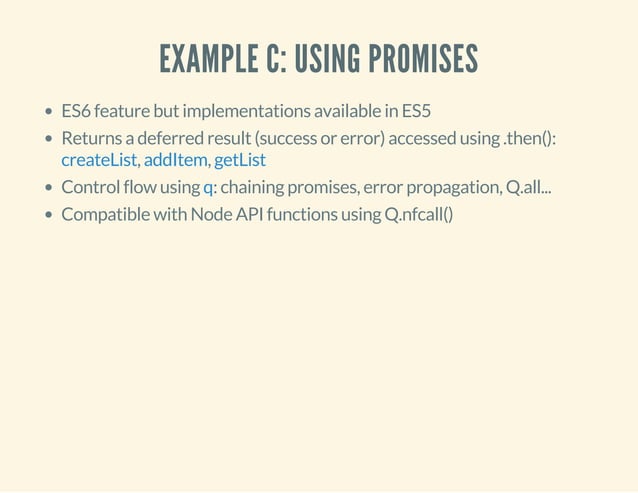 EXAMPLE C: USING PROMISES

- ES6 feature but implementations available in ES5
- Returns a deferred result (success or error) accessed using .then(): createList, addItem, getList
- Control flow using q: chaining promises, error propagation, Q.all...
- Compatible with Node API functions using Q.nfcall()